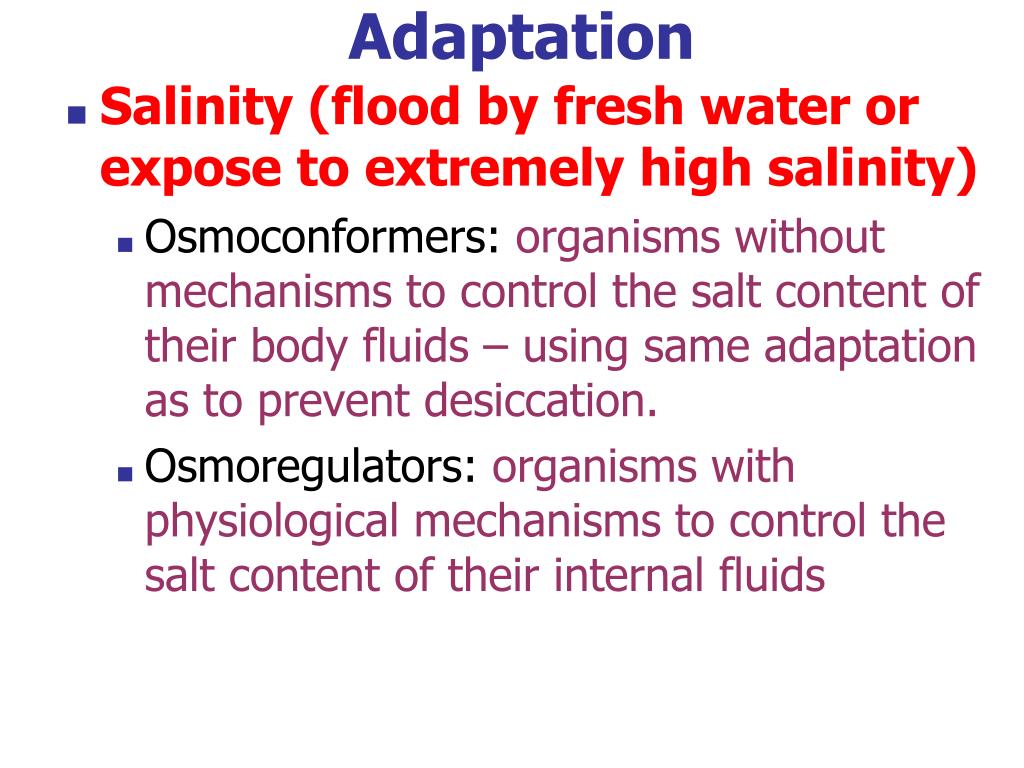 Adaptation

Salinity (flood by fresh water or expose to extremely high salinity)

Osmoconformers: organisms without mechanisms to control the salt content of their body fluids – using same adaptation as to prevent desiccation.

Osmoregulators: organisms with physiological mechanisms to control the salt content of their internal fluids